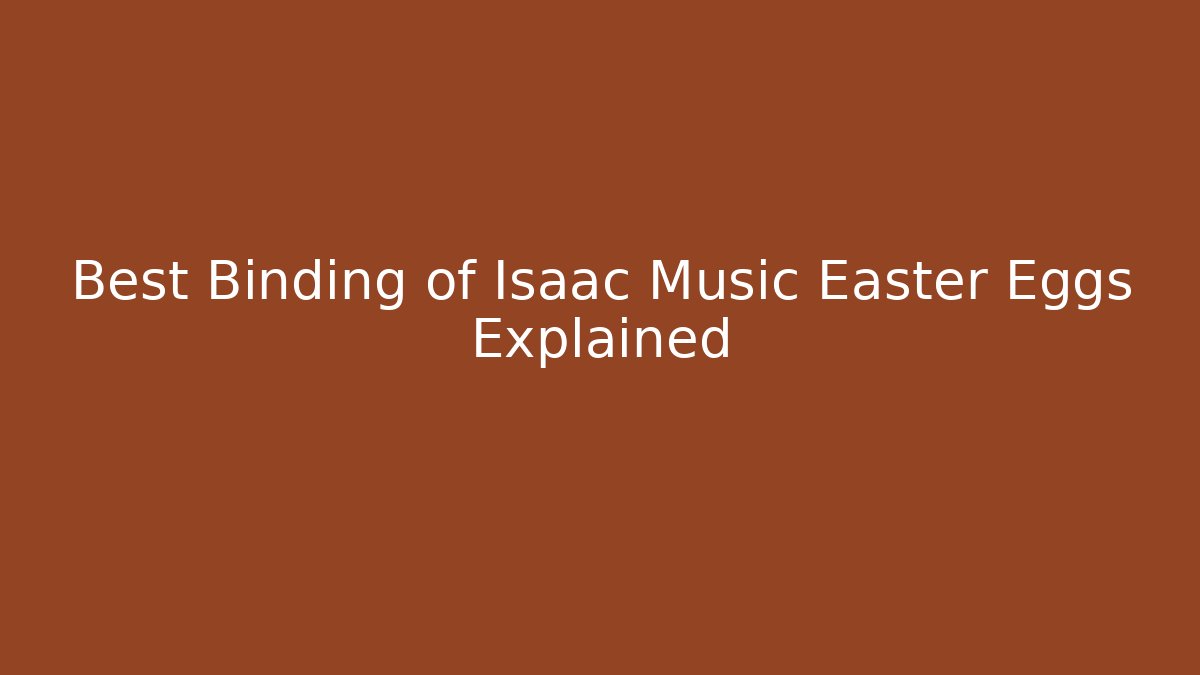 Best Binding of Isaac Music Easter Eggs Explained